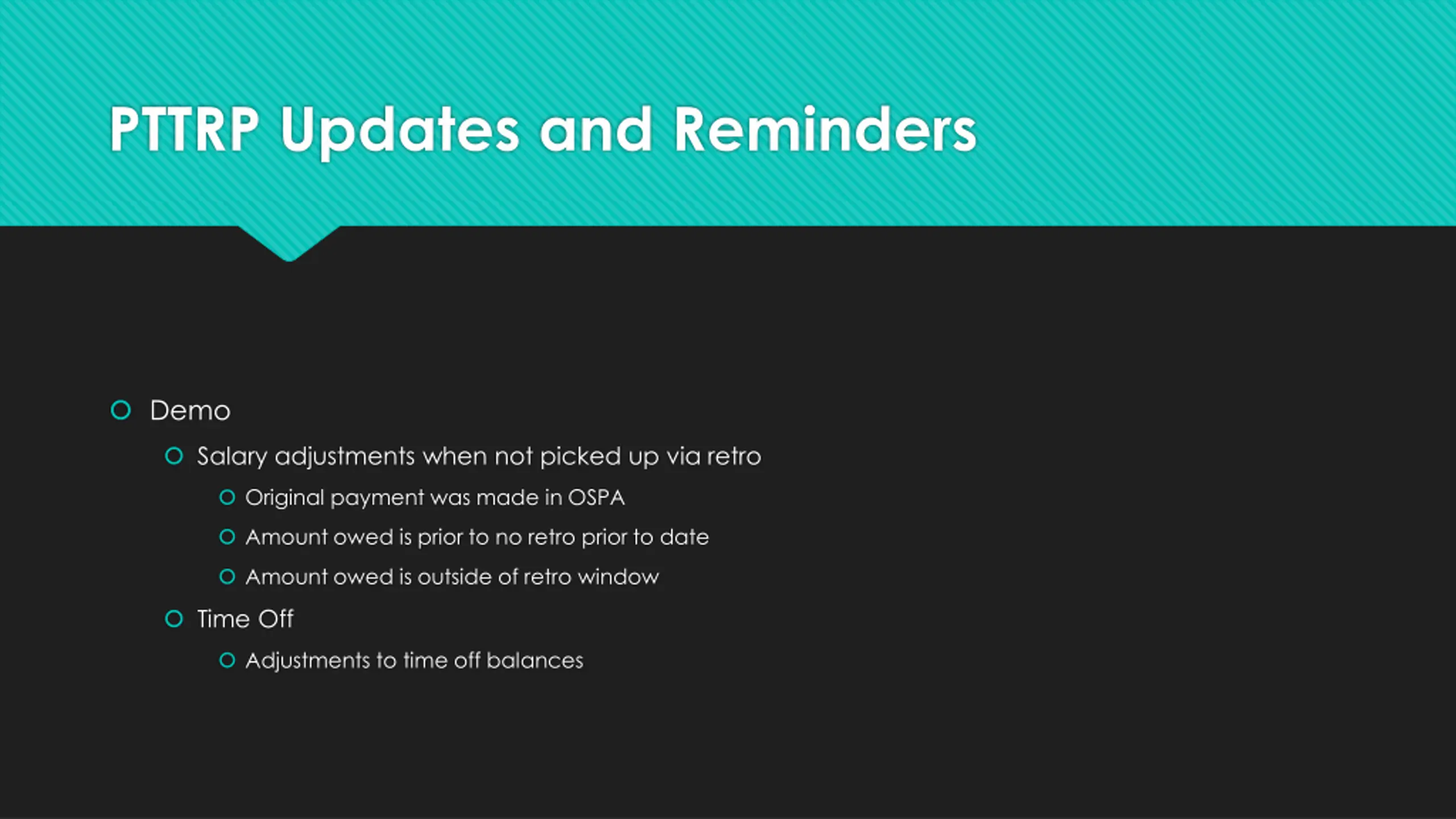 PTTRP Updates and Reminders

Demo

Salary adjustments when not picked up via retro

Original payment was made in OSPA

Amount owed is prior to no retro prior to date

Amount owed is outside of retro window

Time Off

Adjustments to time off balances